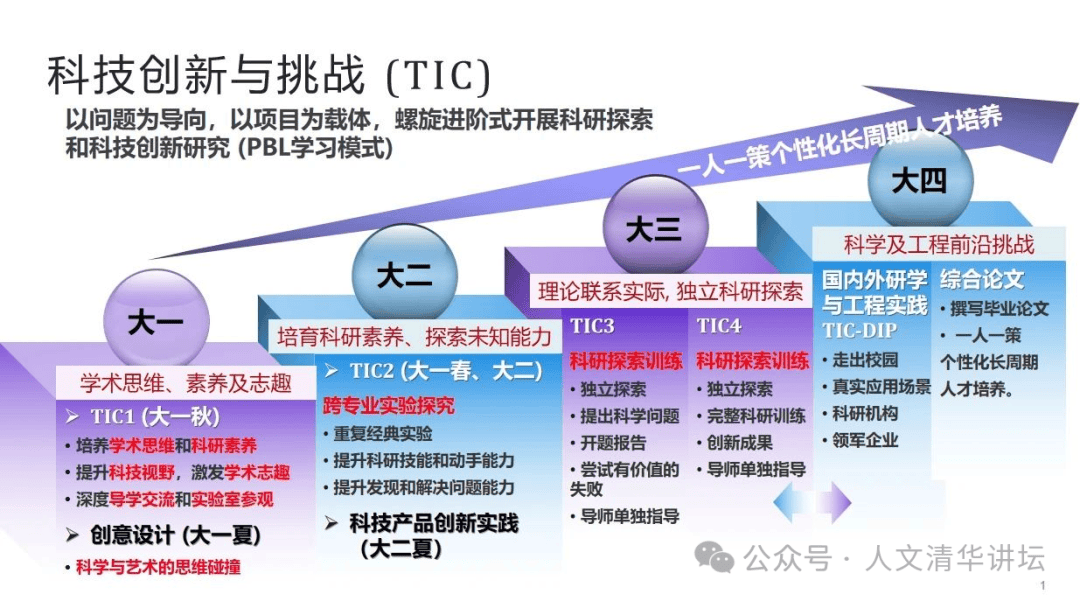 科技创新与挑战 (TIC)

以问题为导向，以项目为载体，螺旋进阶式开展科研探索和科技创新研究 (PBL学习模式)

一人一策个性化长周期人才培养

大一

学术思维、素养及志趣

➢ TIC1 (大一秋)

• 培养学术思维和科研素养
• 提升科技视野，激发学术志趣
• 深度导学交流和实验室参观

➢ 创意设计 (大一夏)

• 科学与艺术的思维碰撞

大二

培育科研素养、探索未知能力

➢ TIC2 (大一春、大二)

跨专业实验探究

• 重复经典实验
• 提升科研技能和动手能力
• 提升发现和解决问题能力

➢ 科技产品创新实践 (大二夏)

大三

理论联系实际, 独立科研探索

TIC3

科研探索训练

• 独立探索
• 提出科学问题
• 开题报告
• 尝试有价值的失败
• 导师单独指导

TIC4

科研探索训练

• 独立探索
• 完整科研训练
• 创新成果
• 导师单独指导

大四

科学及工程前沿挑战

国内外研学与工程实践

TIC-DIP

• 走出校园
• 真实应用场景
• 科研机构
• 领军企业

综合论文

• 撰写毕业论文
• 一人一策个性化长周期人才培养。

公众号 · 人文清华讲坛

1